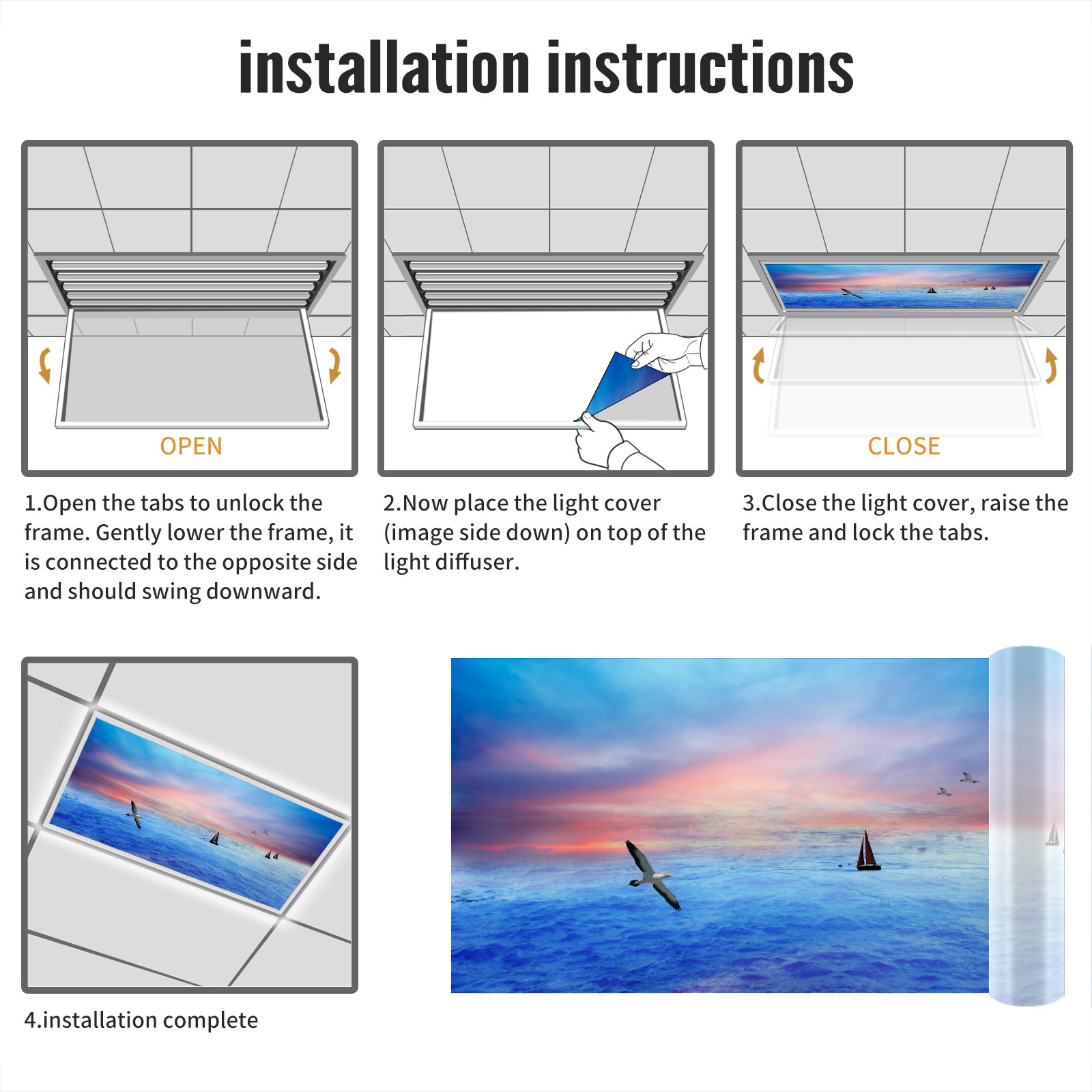 installation instructions

OPEN

1.Open the tabs to unlock the frame. Gently lower the frame, it is connected to the opposite side and should swing downward.

2.Now place the light cover (image side down) on top of the light diffuser.

CLOSE

3.Close the light cover, raise the frame and lock the tabs.

4.installation complete